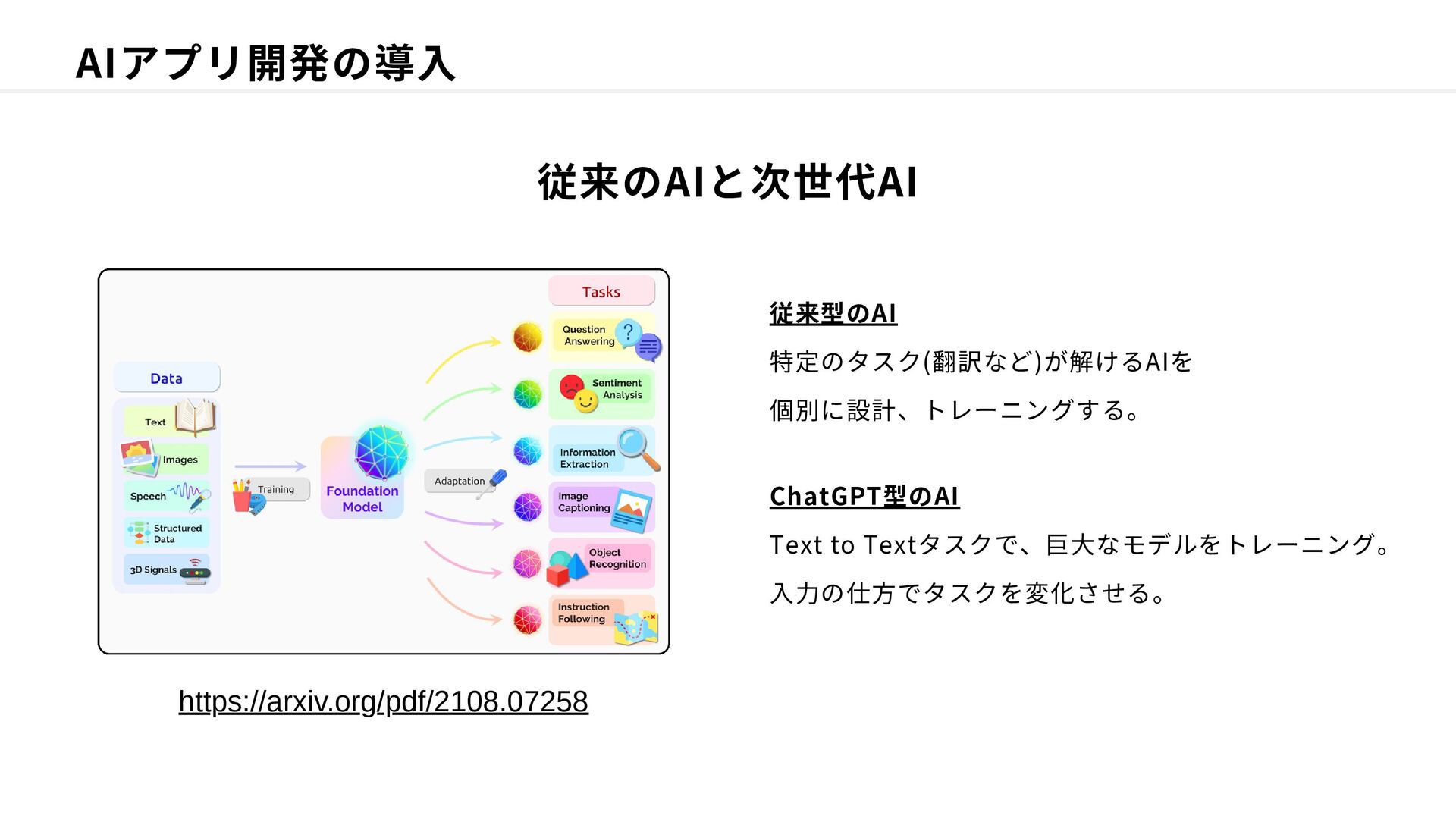 AIアプリ開発の導入

従来のAIと次世代AI

Data

Text

Images

Speech

Structured Data

3D Signals

Training

Foundation Model

Adaptation

Tasks

Question Answering

Sentiment Analysis

Information Extraction

Image Captioning

Object Recognition

Instruction Following

https://arxiv.org/pdf/2108.07258

従来型のAI

特定のタスク(翻訳など)が解けるAIを

個別に設計、トレーニングする。

ChatGPT型のAI

Text to Textタスクで、巨大なモデルをトレーニング。

入力の仕方でタスクを変化させる。